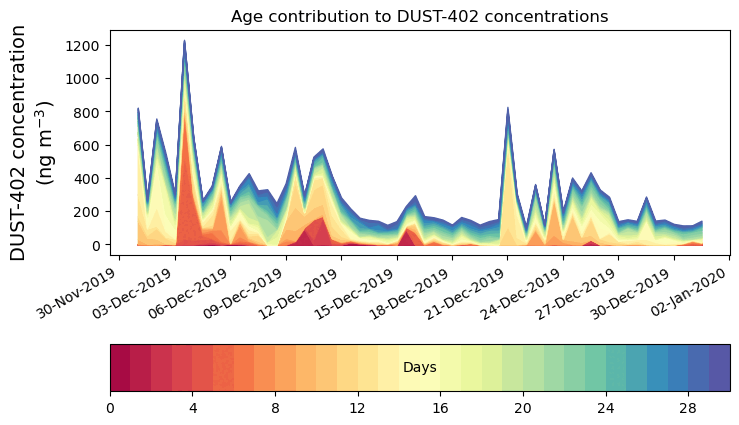 Age contribution to DUST-402 concentrations

DUST-402 concentration (ng m$^{-3}$)

1200
1000
800
600
400
200
0

30-Nov-2019
03-Dec-2019
06-Dec-2019
09-Dec-2019
12-Dec-2019
15-Dec-2019
18-Dec-2019
21-Dec-2019
24-Dec-2019
27-Dec-2019
30-Dec-2019
02-Jan-2020

Days

0
4
8
12
16
20
24
28